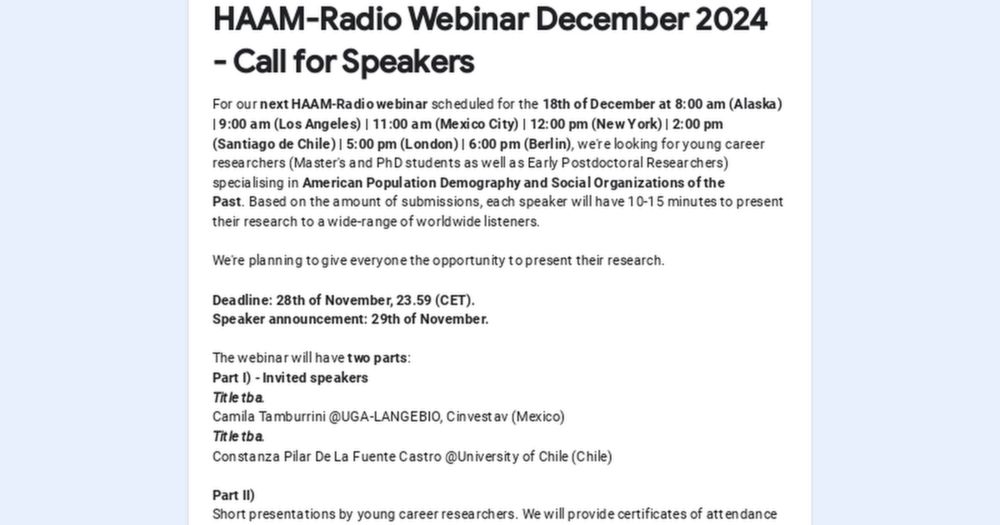 HAAM-Radio Webinar December 2024 - Call for Speakers

For our next HAAM-Radio webinar scheduled for the 18th of December at 8:00 am (Alaska) | 9:00 am (Los Angeles) | 11:00 am (Mexico City) | 12:00 pm (New York) | 2:00 pm (Santiago de Chile) | 5:00 pm (London) | 6:00 pm (Berlin), we're looking for young career researchers (Master's and PhD students as well as Early Postdoctoral Researchers) specialising in American Population Demography and Social Organizations of the Past. Based on the amount of submissions, each speaker will have 10-15 minutes to present their research to a wide-range of worldwide listeners.

We're planning to give everyone the opportunity to present their research.

Deadline: 28th of November, 23.59 (CET).
Speaker announcement: 29th of November.

The webinar will have two parts:
Part I) - Invited speakers
Title tba.
Camila Tamburrini @UGA-LANGEBIO, Cinvestav (Mexico)
Title tba.
Constanza Pilar De La Fuente Castro @University of Chile (Chile)

Part II)
Short presentations by young career researchers. We will provide certificates of attendance